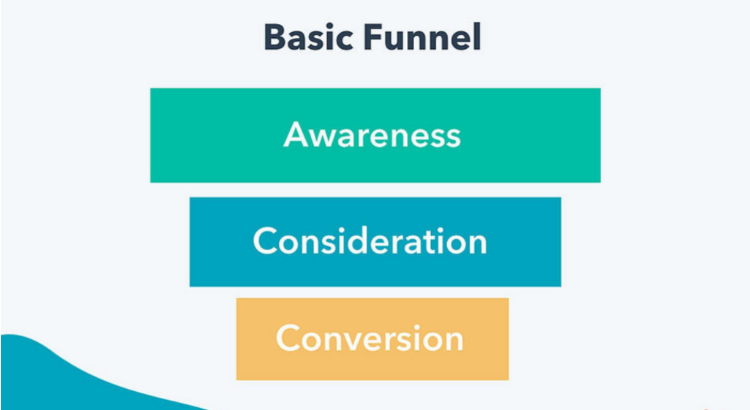 Basic Funnel

Awareness

Consideration

Conversion